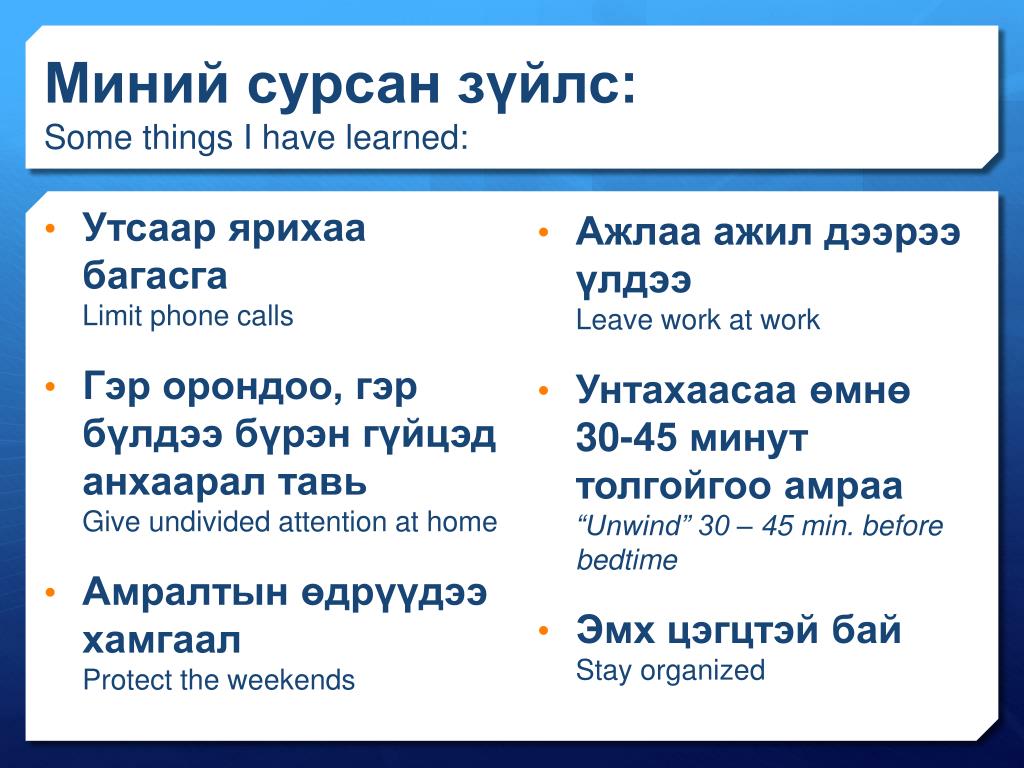 Миний сурсан зүйлс:
Some things I have learned:

• Утсаар ярихаа багасга
Limit phone calls

• Гэр орондоо, гэр бүлдээ бүрэн гүйцэд анхаарал тавь
Give undivided attention at home

• Амралтын өдрүүдээ хамгаал
Protect the weekends

• Ажлаа ажил дээрээ үлдээ
Leave work at work

• Унтахаасаа өмнө 30-45 минут толгойгоо амраа
“Unwind” 30 – 45 min. before bedtime

• Эмх цэгцтэй бай
Stay organized